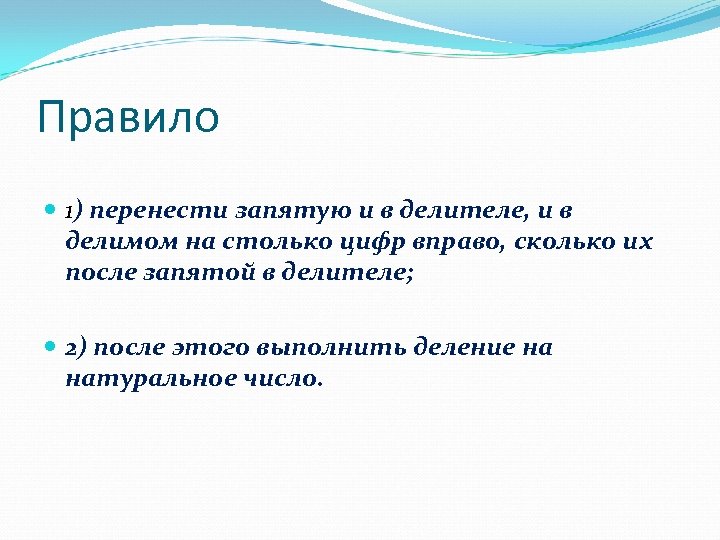 Правило

1) перенести запятую и в делителе, и в делимом на столько цифр вправо, сколько их после запятой в делителе;

2) после этого выполнить деление на натуральное число.